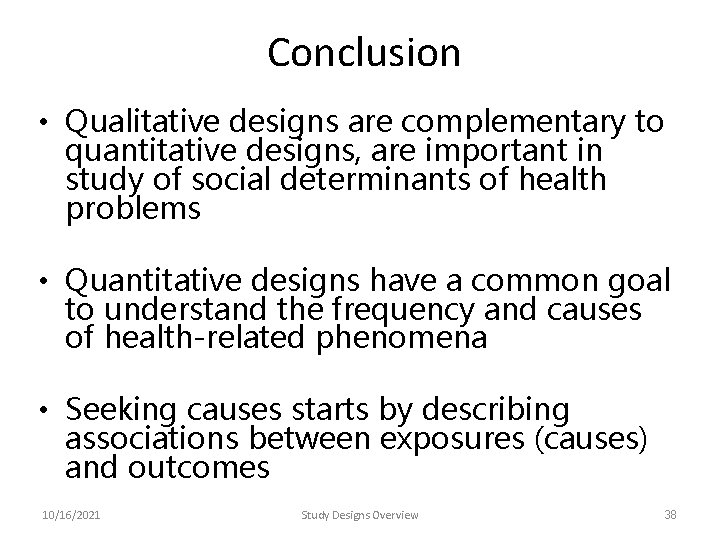 Conclusion

• Qualitative designs are complementary to quantitative designs, are important in study of social determinants of health problems

• Quantitative designs have a common goal to understand the frequency and causes of health-related phenomena

• Seeking causes starts by describing associations between exposures (causes) and outcomes

10/16/2021 Study Designs Overview 38